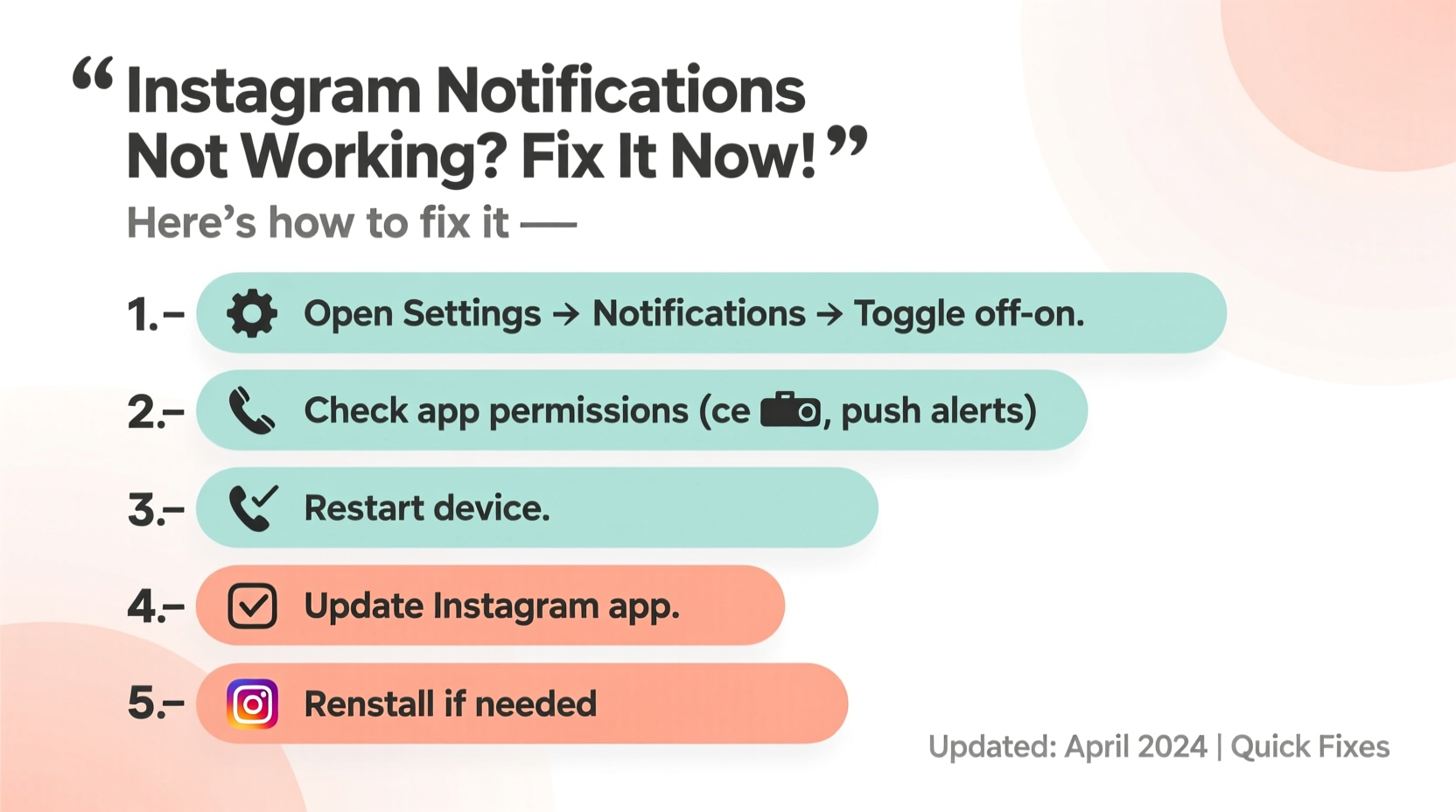 “Instagram Notifications Not Working? Fix It Now!”

Here’s how to fix it —

1.– Open Settings → Notifications → Toggle off-on.

2.– Check app permissions (ce , push alerts)

3.– Restart device.

4.– Update Instagram app.

5.– Renstall if needed

Updated: April 2024 | Quick Fixes